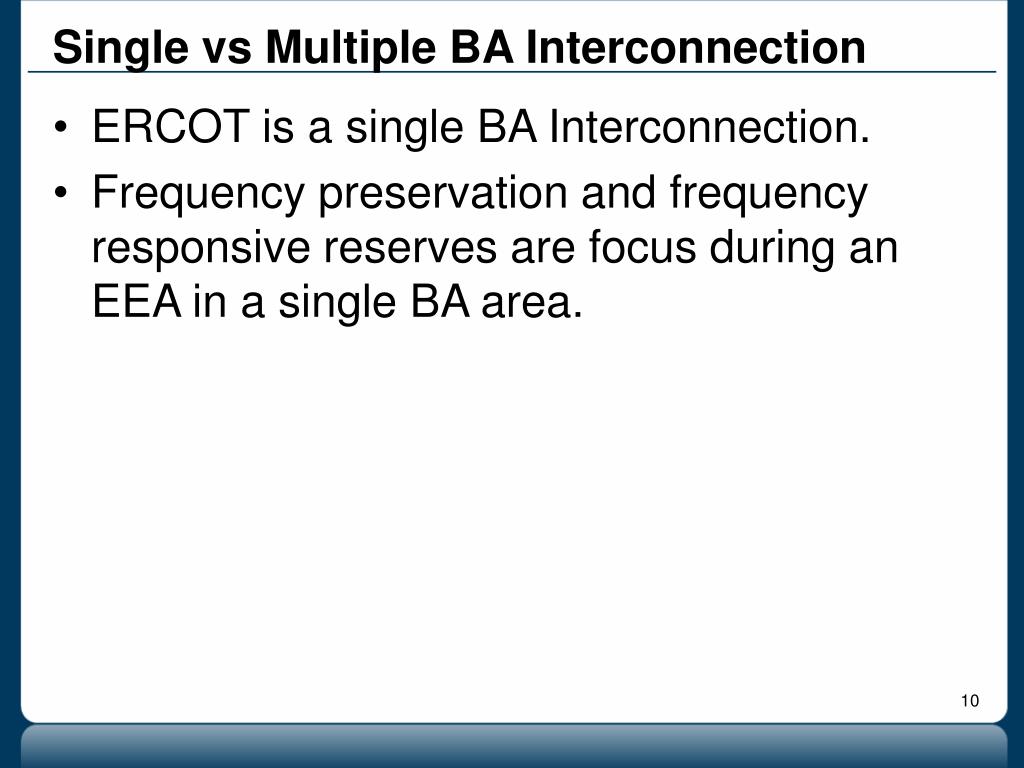 Single vs Multiple BA Interconnection

• ERCOT is a single BA Interconnection.
• Frequency preservation and frequency responsive reserves are focus during an EEA in a single BA area.

10